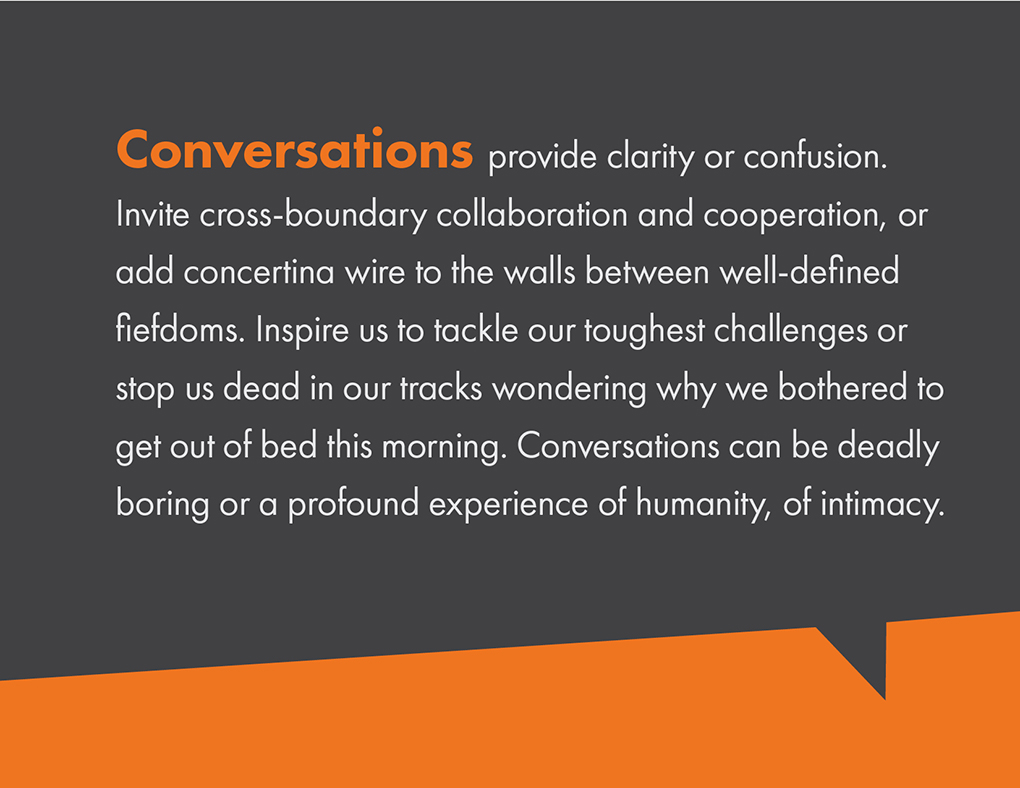 Conversations provide clarity or confusion. Invite cross-boundary collaboration and cooperation, or add concertina wire to the walls between well-defined fiefdoms. Inspire us to tackle our toughest challenges or stop us dead in our tracks wondering why we bothered to get out of bed this morning. Conversations can be deadly boring or a profound experience of humanity, of intimacy.